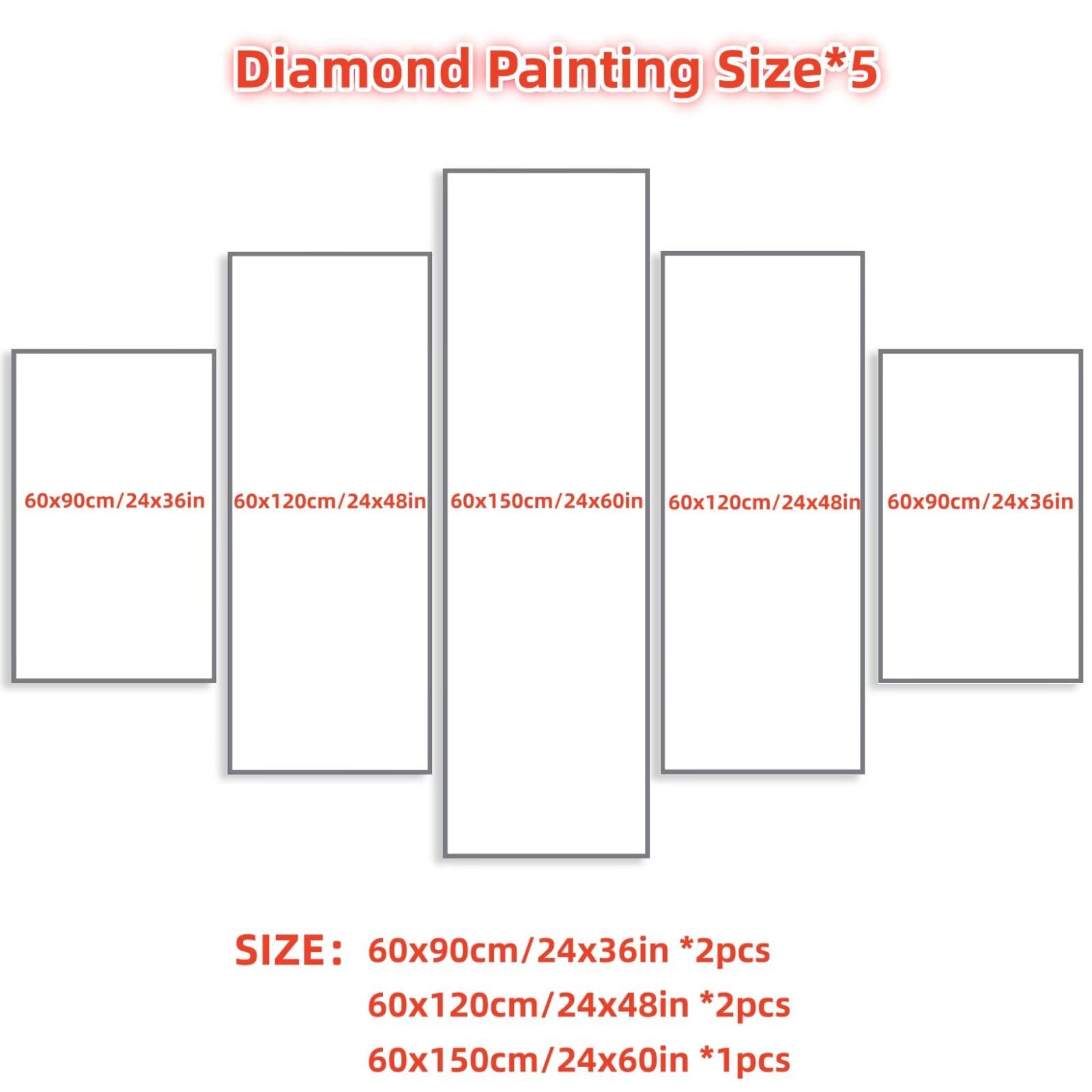 Diamond Painting Size*5

60x90cm/24x36in

60x120cm/24x48in

60x150cm/24x60in

60x120cm/24x48in

60x90cm/24x36in

SIZE: 60x90cm/24x36in *2pcs
60x120cm/24x48in *2pcs
60x150cm/24x60in *1pcs